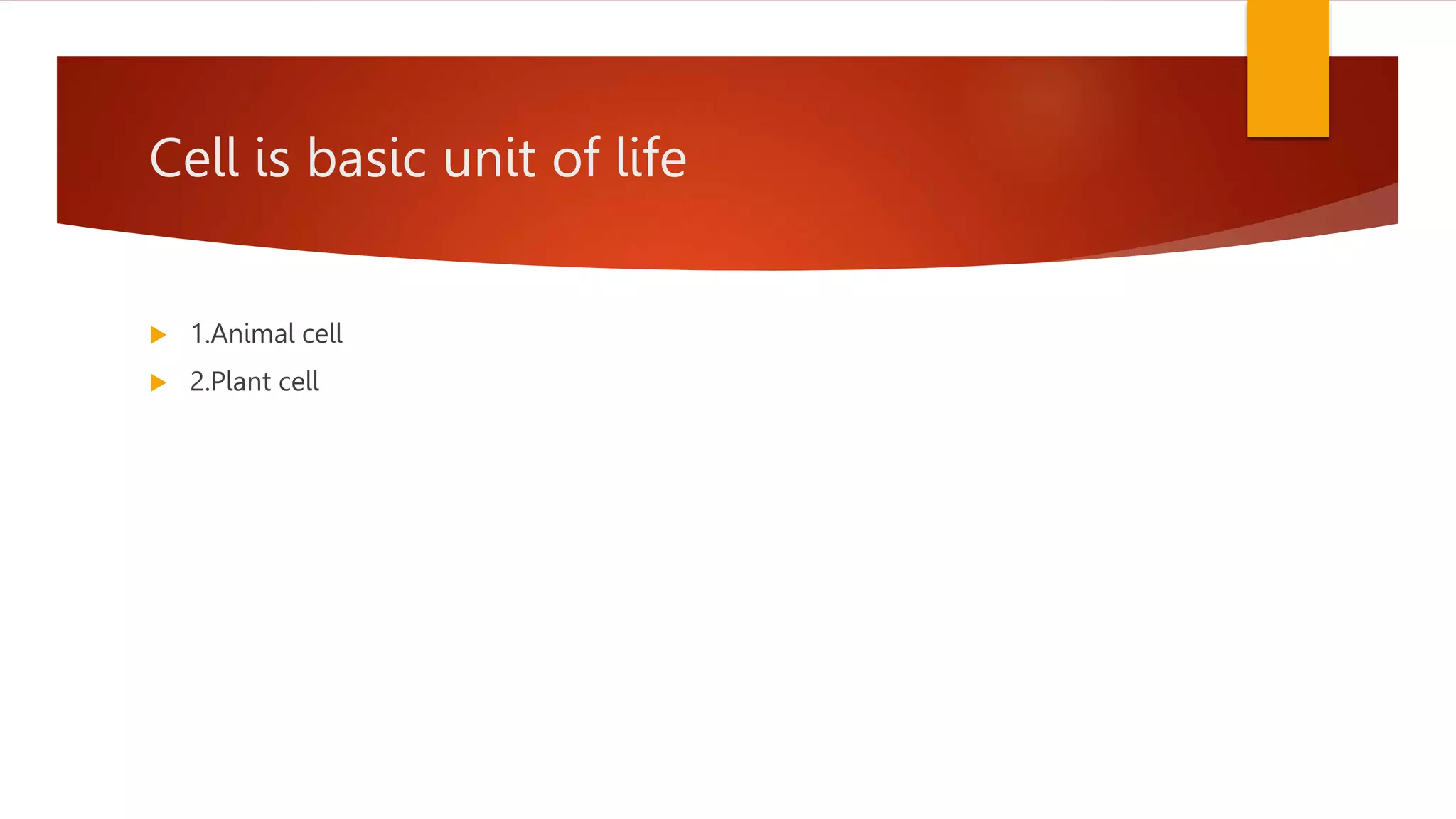 Cell is basic unit of life

1.Animal cell

2.Plant cell